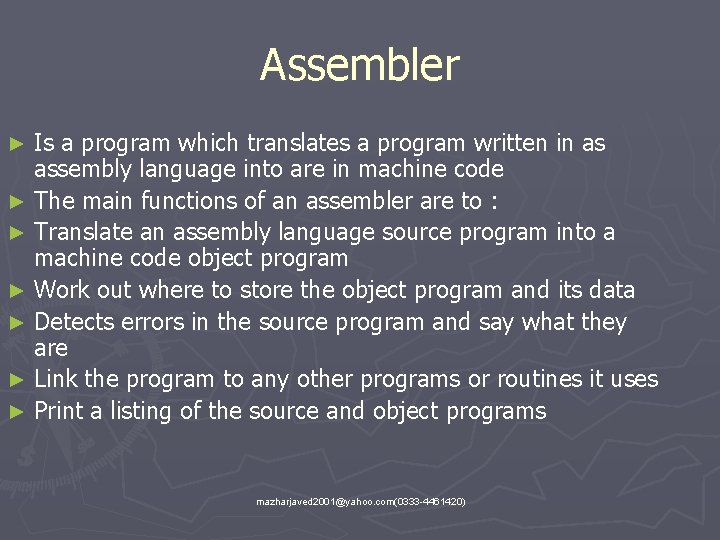 Assembler

► Is a program which translates a program written in as assembly language into are in machine code
► The main functions of an assembler are to :
► Translate an assembly language source program into a machine code object program
► Work out where to store the object program and its data
► Detects errors in the source program and say what they are
► Link the program to any other programs or routines it uses
► Print a listing of the source and object programs

mazharjaved2001@yahoo.com(0333-4461420)